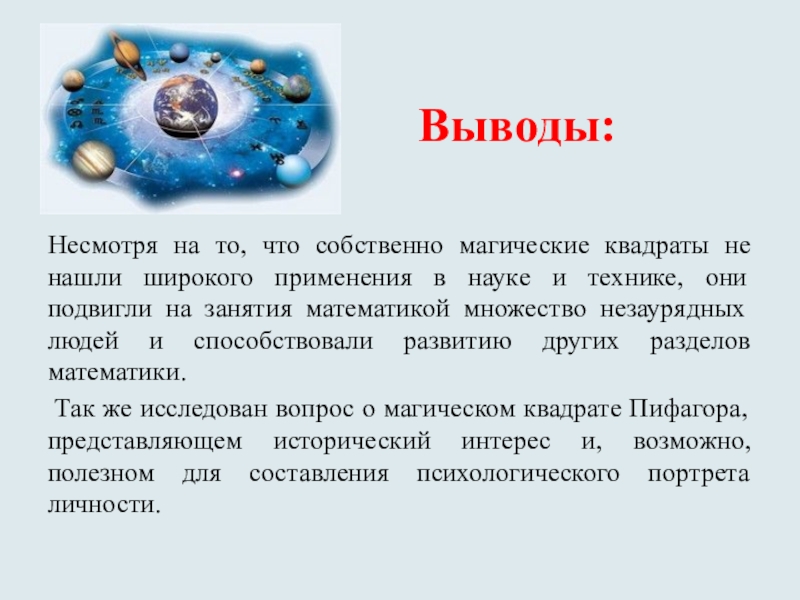 Выводы:

Несмотря на то, что собственно магические квадраты не нашли широкого применения в науке и технике, они подвигли на занятия математикой множество незаурядных людей и способствовали развитию других разделов математики.

Так же исследован вопрос о магическом квадрате Пифагора, представляющем исторический интерес и, возможно, полезном для составления психологического портрета личности.